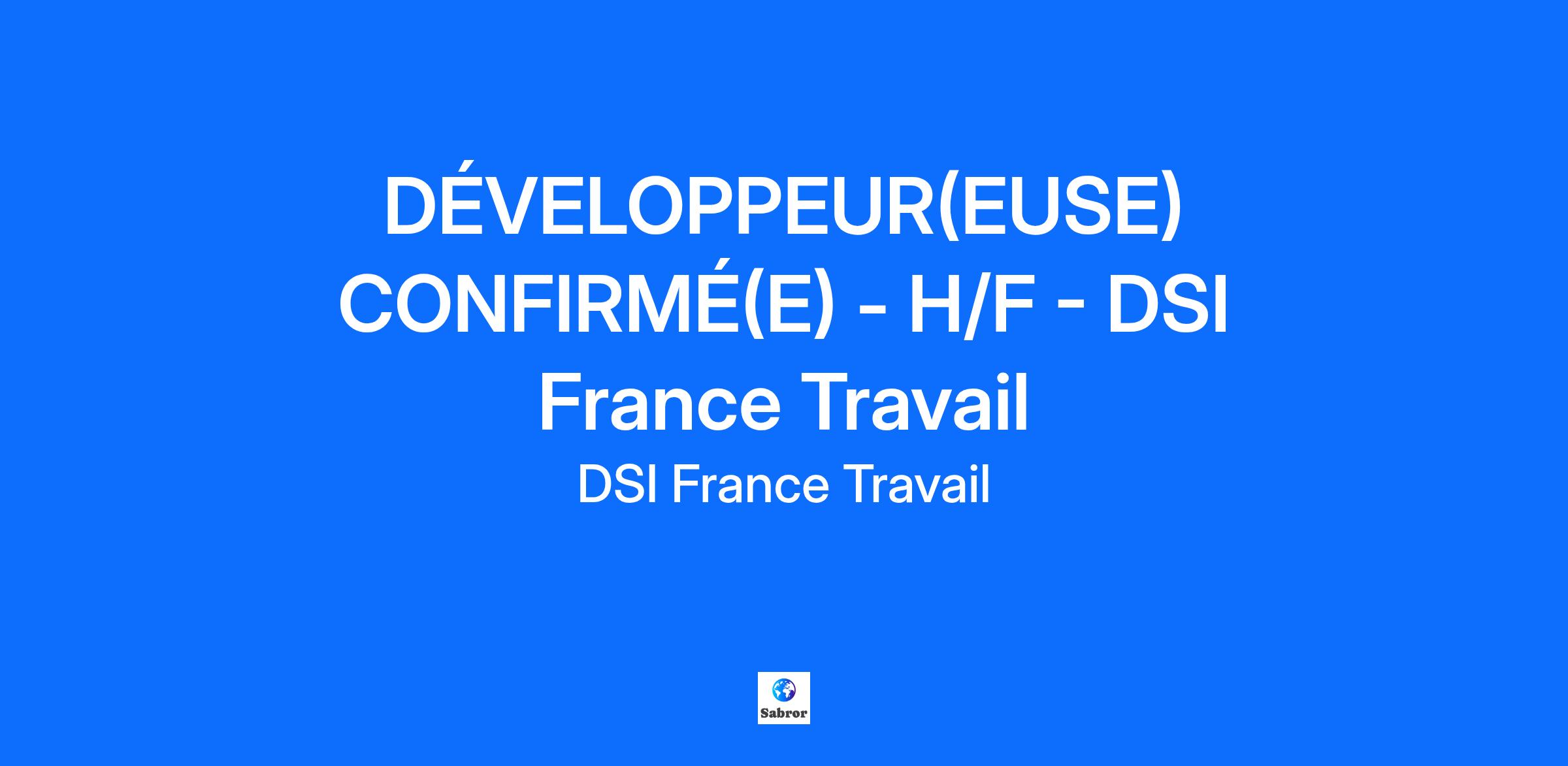 DÉVELOPPEUR(EUSE) CONFIRMÉ(E) - H/F - DSI France Travail

DSI France Travail

Sabror